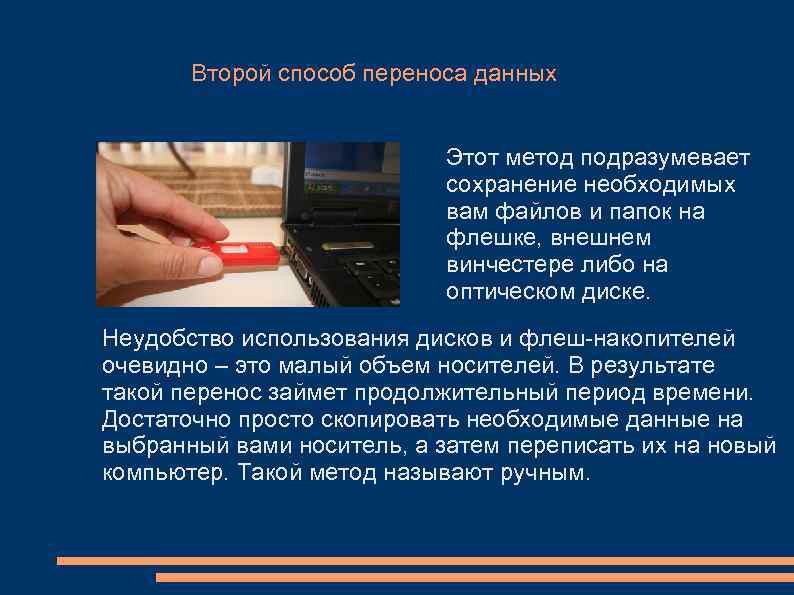 Второй способ переноса данных

Этот метод подразумевает сохранение необходимых вам файлов и папок на флешке, внешнем винчестере либо на оптическом диске.

Неудобство использования дисков и флеш-накопителей очевидно – это малый объем носителей. В результате такой перенос займет продолжительный период времени. Достаточно просто скопировать необходимые данные на выбранный вами носитель, а затем переписать их на новый компьютер. Такой метод называют ручным.